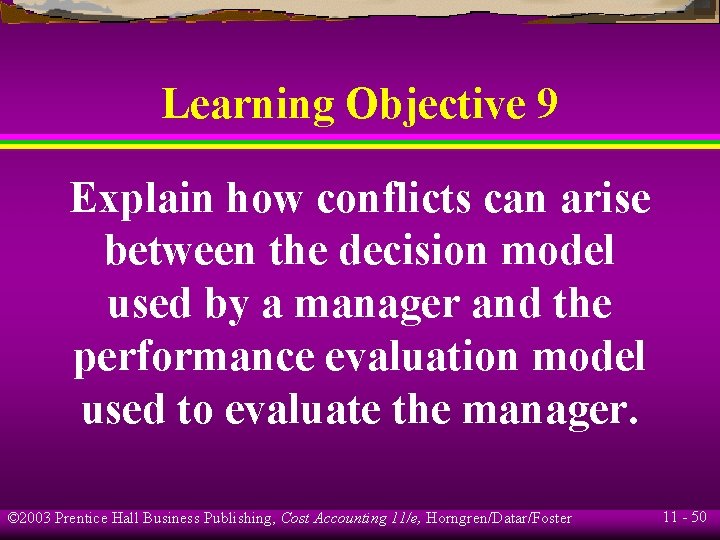 Learning Objective 9

Explain how conflicts can arise between the decision model used by a manager and the performance evaluation model used to evaluate the manager.

©2003 Prentice Hall Business Publishing, Cost Accounting 11/e, Horngren/Datar/Foster

11 - 50